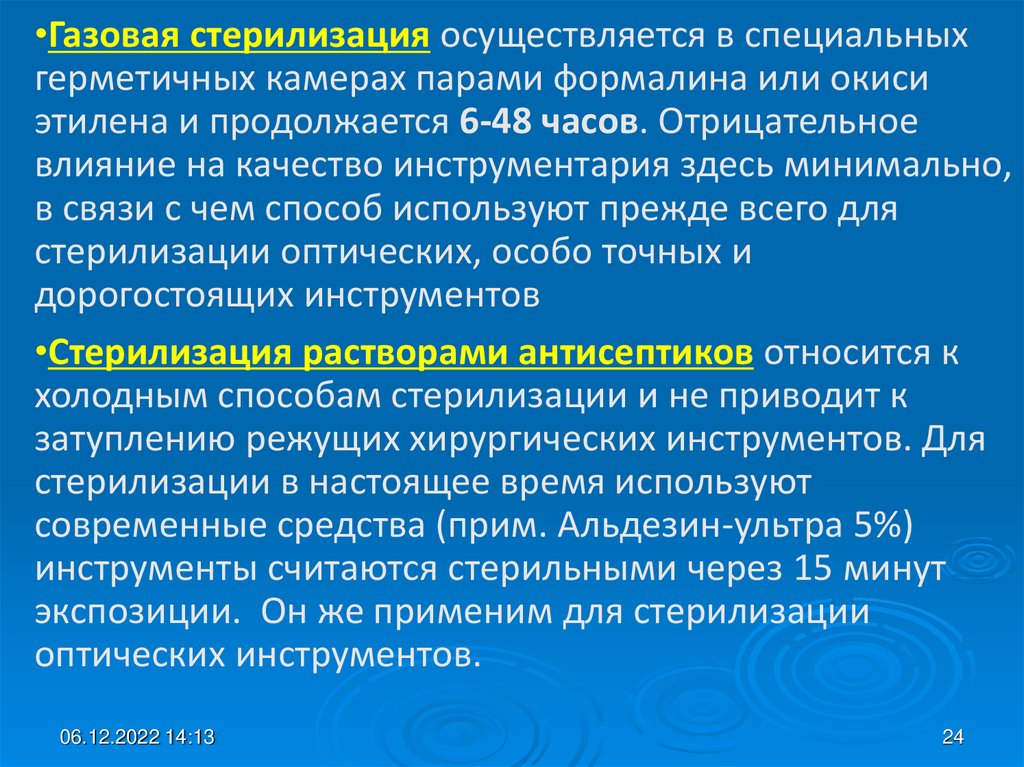 •Газовая стерилизация осуществляется в специальных герметичных камерах парами формалина или окиси этилена и продолжается 6-48 часов. Отрицательное влияние на качество инструментария здесь минимально, в связи с чем способ используют прежде всего для стерилизации оптических, особо точных и дорогостоящих инструментов

•Стерилизация растворами антисептиков относится к холодным способам стерилизации и не приводит к затуплению режущих хирургических инструментов. Для стерилизации в настоящее время используют современные средства (прим. Альдезин-ультра 5%) инструменты считаются стерильными через 15 минут экспозиции. Он же применим для стерилизации оптических инструментов.

06.12.2022 14:13

24